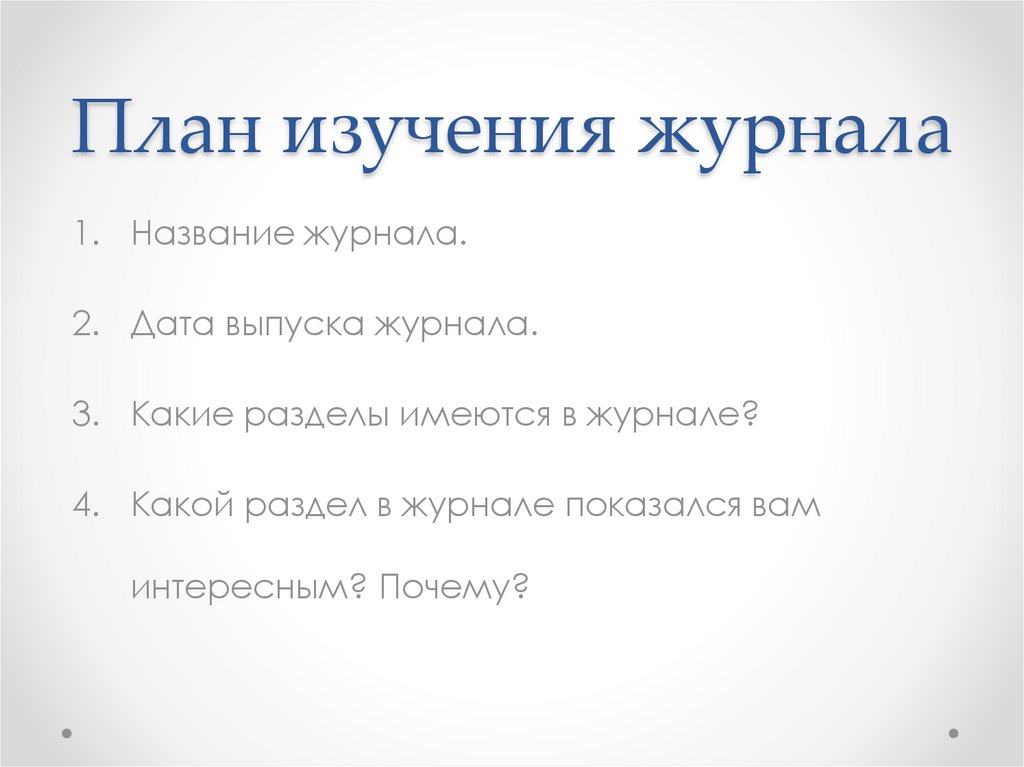 План изучения журнала

1. Название журнала.

2. Дата выпуска журнала.

3. Какие разделы имеются в журнале?

4. Какой раздел в журнале показался вам интересным? Почему?